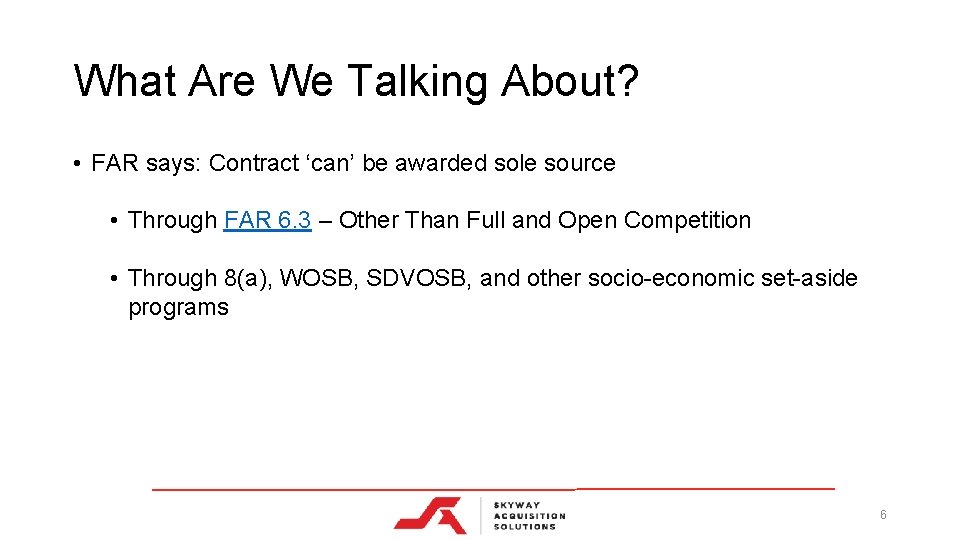 What Are We Talking About?

• FAR says: Contract ‘can’ be awarded sole source

• Through FAR 6.3 – Other Than Full and Open Competition

• Through 8(a), WOSB, SDVOSB, and other socio-economic set-aside programs

SKYWAY ACQUISITION SOLUTIONS

6